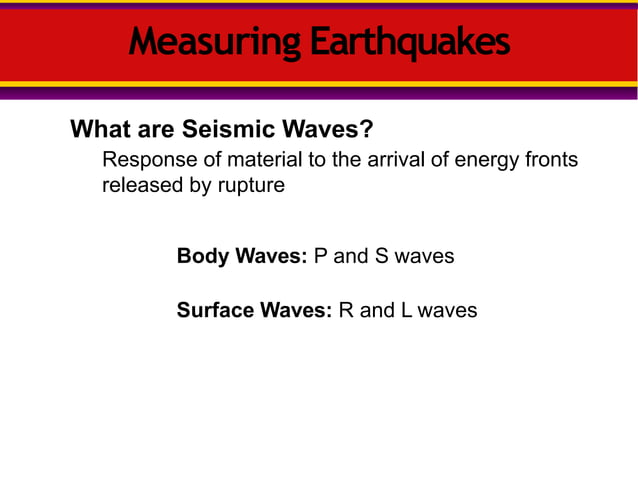 Measuring Earthquakes

What are Seismic Waves?

Response of material to the arrival of energy fronts released by rupture

Body Waves: P and S waves

Surface Waves: R and L waves